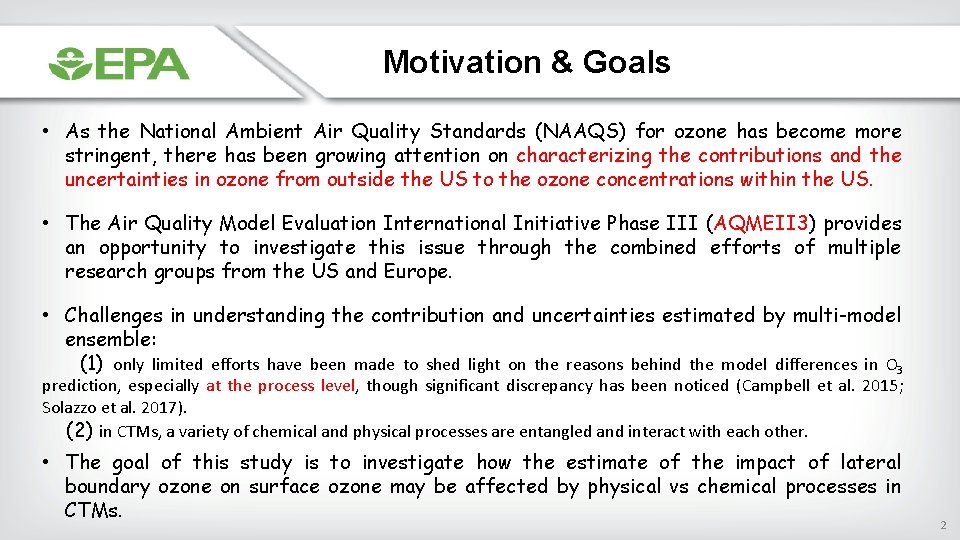 EPA

Motivation & Goals

• As the National Ambient Air Quality Standards (NAAQS) for ozone has become more stringent, there has been growing attention on characterizing the contributions and the uncertainties in ozone from outside the US to the ozone concentrations within the US.

• The Air Quality Model Evaluation International Initiative Phase III (AQMEII3) provides an opportunity to investigate this issue through the combined efforts of multiple research groups from the US and Europe.

• Challenges in understanding the contribution and uncertainties estimated by multi-model ensemble:

(1) only limited efforts have been made to shed light on the reasons behind the model differences in $O_3$ prediction, especially at the process level, though significant discrepancy has been noticed (Campbell et al. 2015; Solazzo et al. 2017).

(2) in CTMs, a variety of chemical and physical processes are entangled and interact with each other.

• The goal of this study is to investigate how the estimate of the impact of lateral boundary ozone on surface ozone may be affected by physical vs chemical processes in CTMs.

2